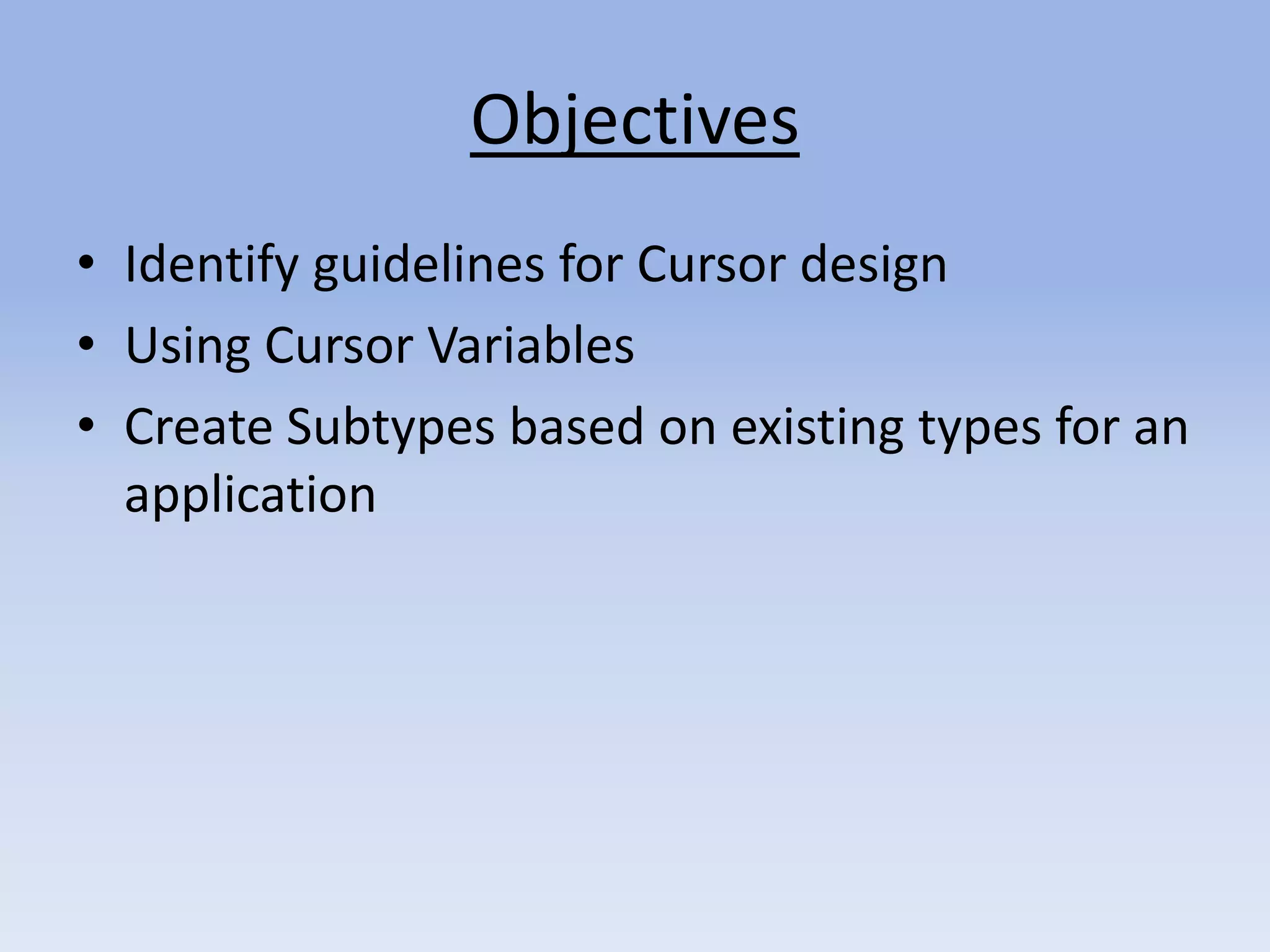 Objectives

• Identify guidelines for Cursor design
• Using Cursor Variables
• Create Subtypes based on existing types for an application